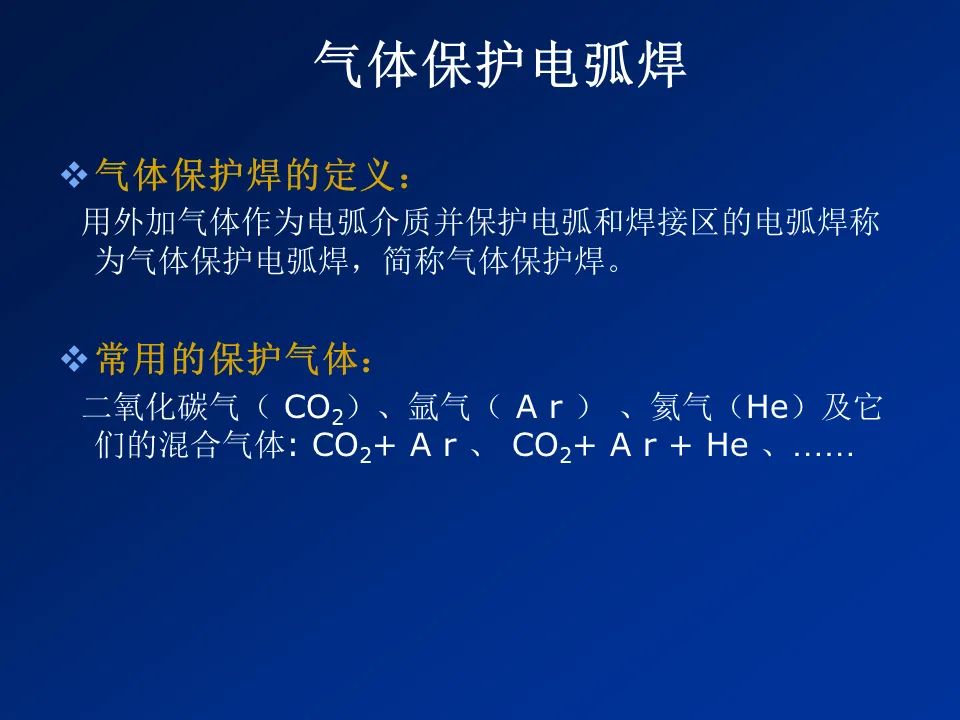 气体保护电弧焊

❖气体保护焊的定义：
用外加气体作为电弧介质并保护电弧和焊接区的电弧焊称为气体保护电弧焊，简称气体保护焊。

❖常用的保护气体：
二氧化碳气（ $CO_2$）、氩气（ A r ） 、氦气（He）及它们的混合气体: $CO_2$+ A r 、 $CO_2$+ A r + He 、……